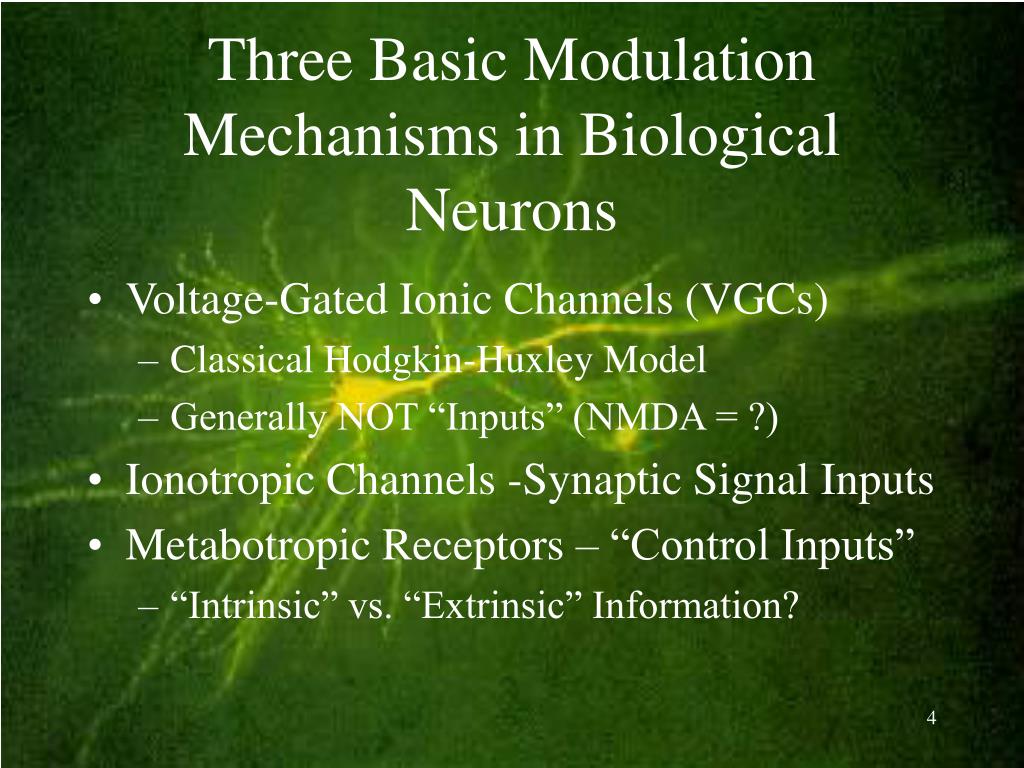 Three Basic Modulation Mechanisms in Biological Neurons

• Voltage-Gated Ionic Channels (VGCs)
– Classical Hodgkin-Huxley Model
– Generally NOT “Inputs” (NMDA = ?)
• Ionotropic Channels -Synaptic Signal Inputs
• Metabotropic Receptors – “Control Inputs”
– “Intrinsic” vs. “Extrinsic” Information?

4